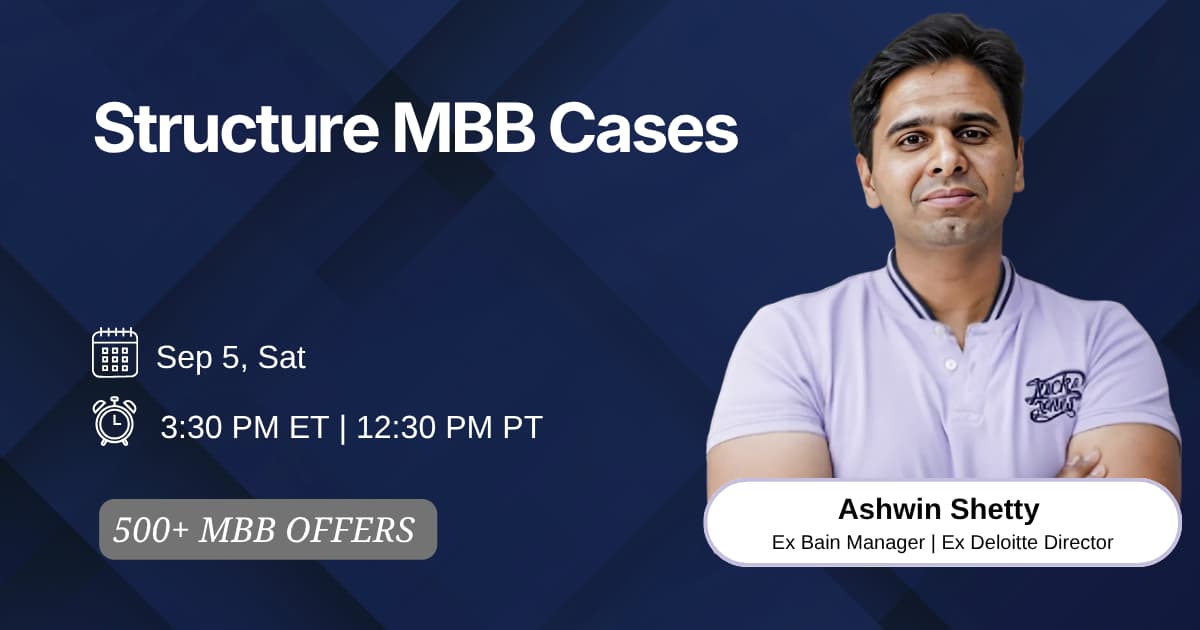 Structure MBB Cases

Sep 5, Sat

3:30 PM ET | 12:30 PM PT

500+ MBB OFFERS

Ashwin Shetty
Ex Bain Manager | Ex Deloitte Director